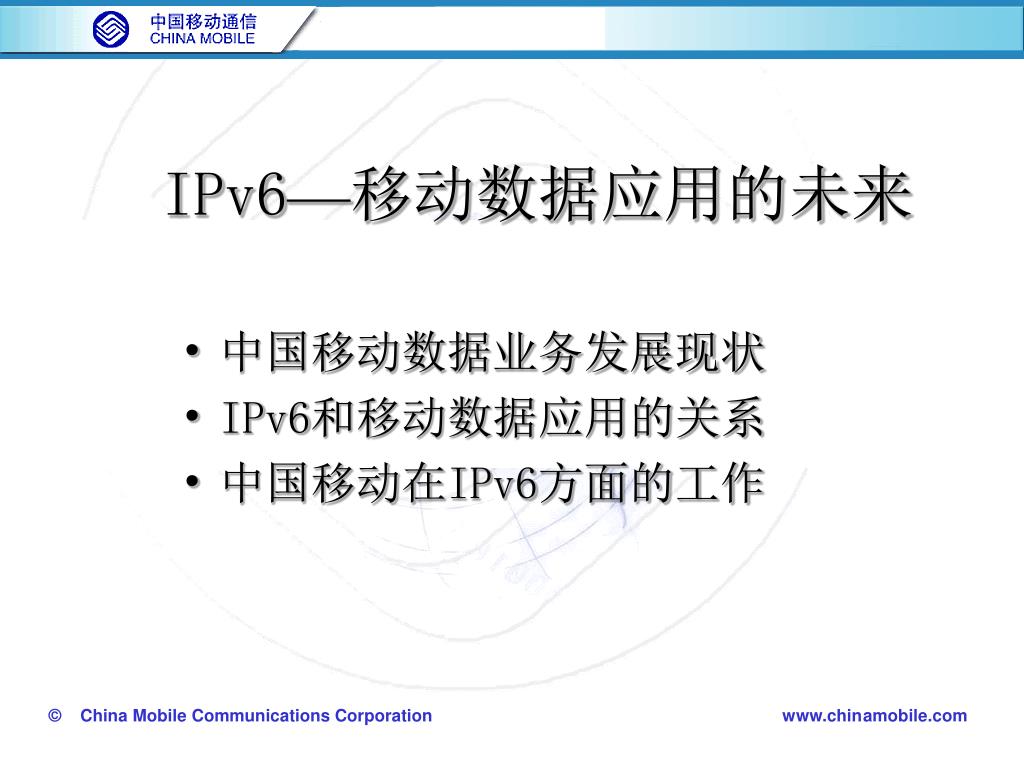 中国移动通信
CHINA MOBILE

IPv6—移动数据应用的未来

• 中国移动数据业务发展现状
• IPv6和移动数据应用的关系
• 中国移动在IPv6方面的工作

© China Mobile Communications Corporation

www.chinamobile.com